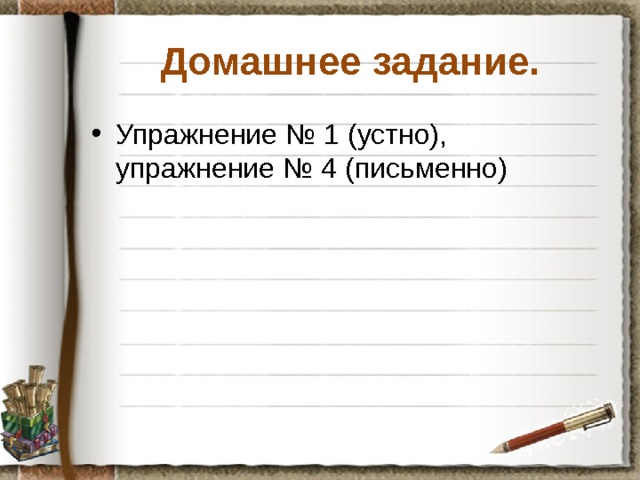 Домашнее задание.

• Упражнение № 1 (устно), упражнение № 4 (письменно)